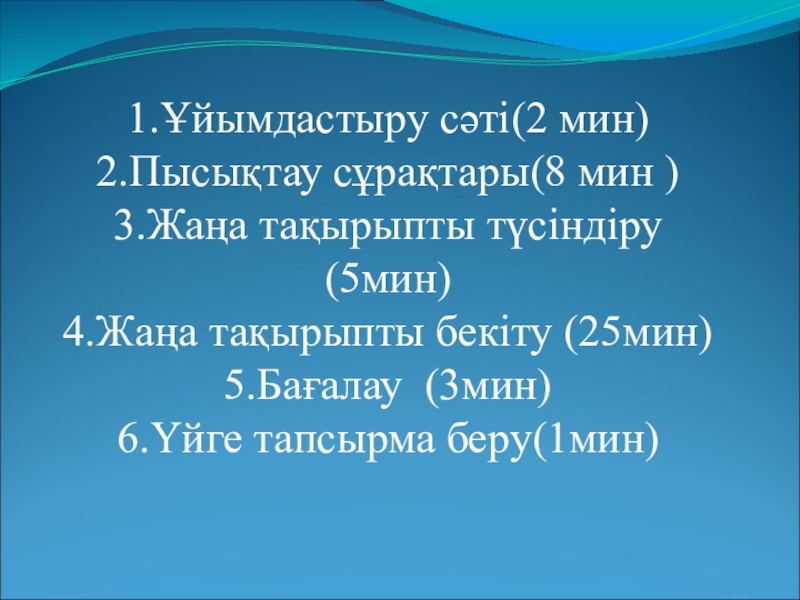 1.Ұйымдастыру сәті(2 мин)
2.Пысықтау сұрақтары(8 мин )
3.Жаңа тақырыпты түсіндіру (5мин)
4.Жаңа тақырыпты бекіту (25мин)
5.Бағалау (3мин)
6.Үйге тапсырма беру(1мин)